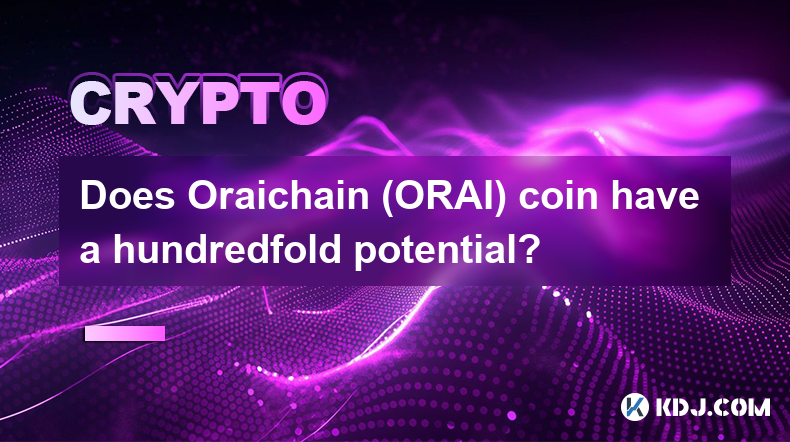 CRYPTO

Does Oraichain (ORAI) coin have a hundredfold potential?

KDJ.COM